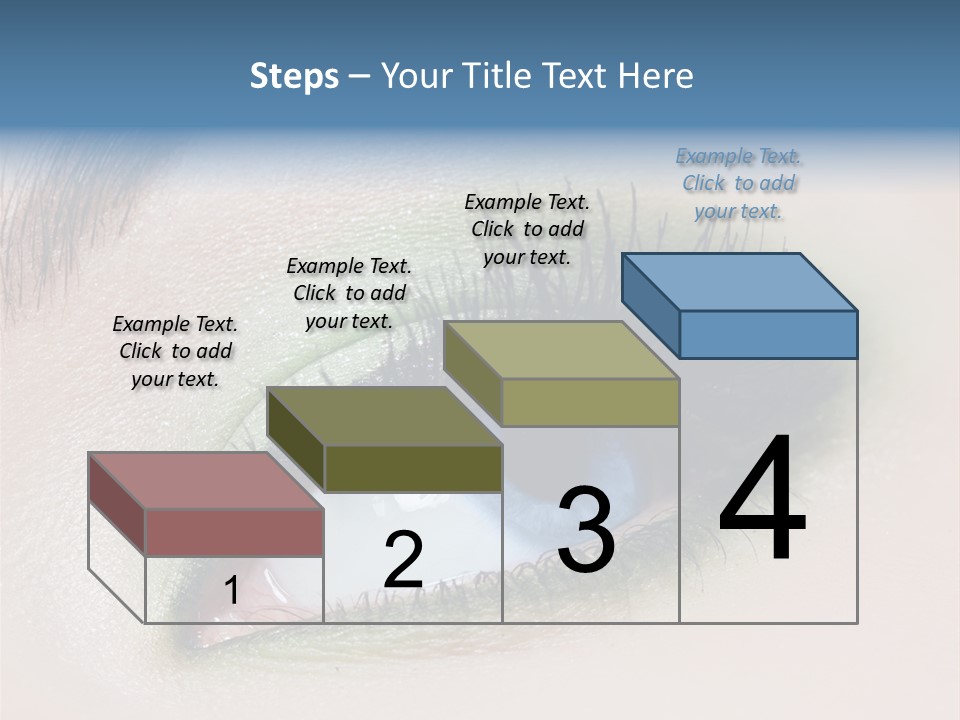 Steps – Your Title Text Here

Example Text. Click to add your text.

Example Text. Click to add your text.

Example Text. Click to add your text.

Example Text. Click to add your text.

1

2

3

4